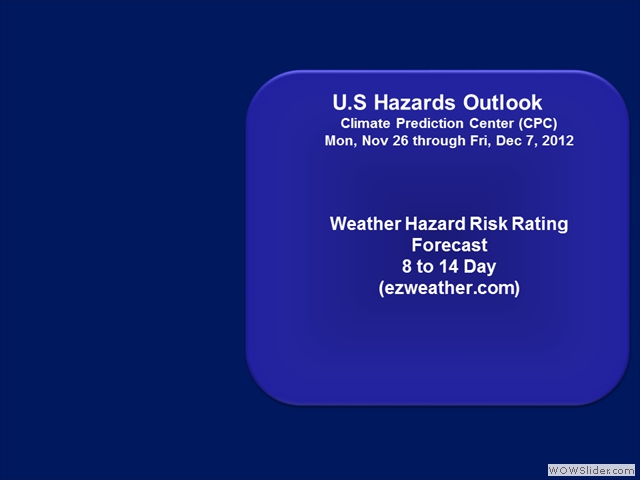 U.S Hazards Outlook
Climate Prediction Center (CPC)
Mon, Nov 26 through Fri, Dec 7, 2012

Weather Hazard Risk Rating Forecast
8 to 14 Day
(ezweather.com)

WOWSlider.com